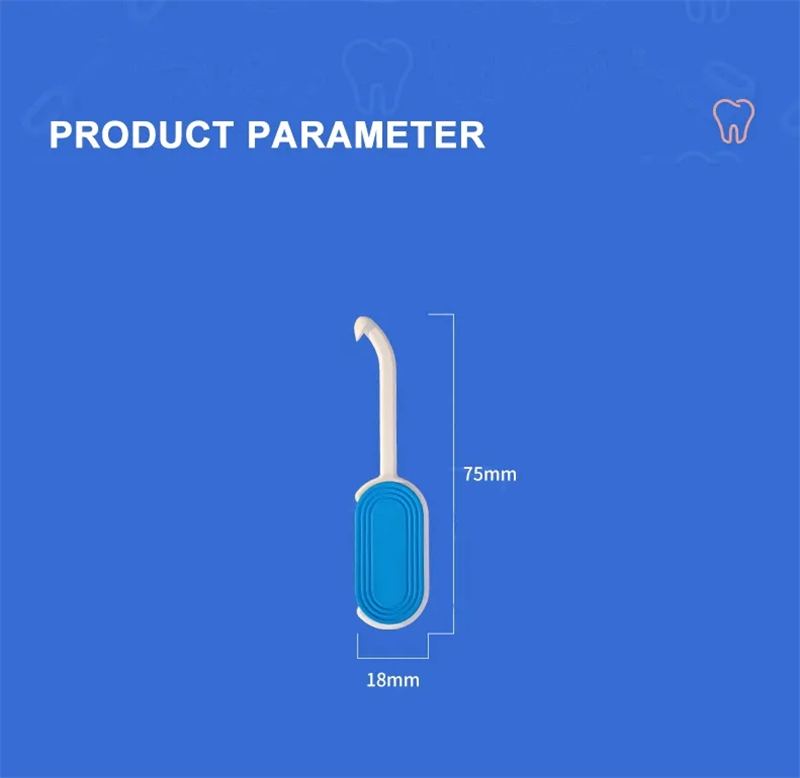 PRODUCT PARAMETER

75mm

18mm